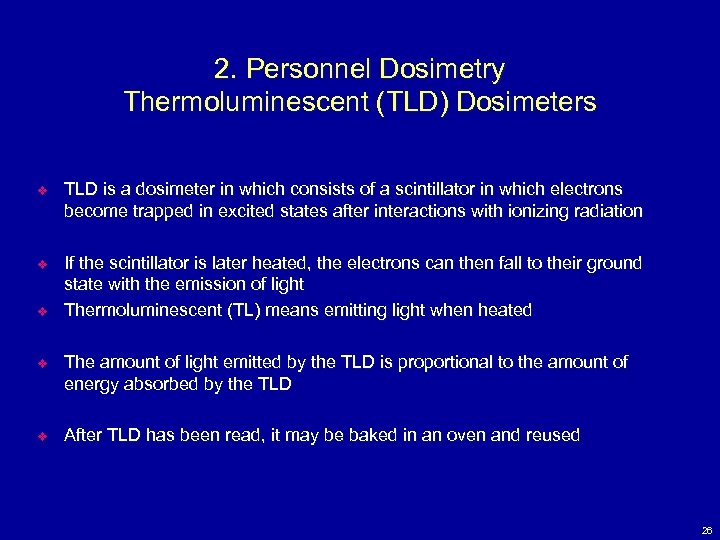 2. Personnel Dosimetry
Thermoluminescent (TLD) Dosimeters

❖ TLD is a dosimeter in which consists of a scintillator in which electrons become trapped in excited states after interactions with ionizing radiation

❖ If the scintillator is later heated, the electrons can then fall to their ground state with the emission of light
❖ Thermoluminescent (TL) means emitting light when heated

❖ The amount of light emitted by the TLD is proportional to the amount of energy absorbed by the TLD

❖ After TLD has been read, it may be baked in an oven and reused

26